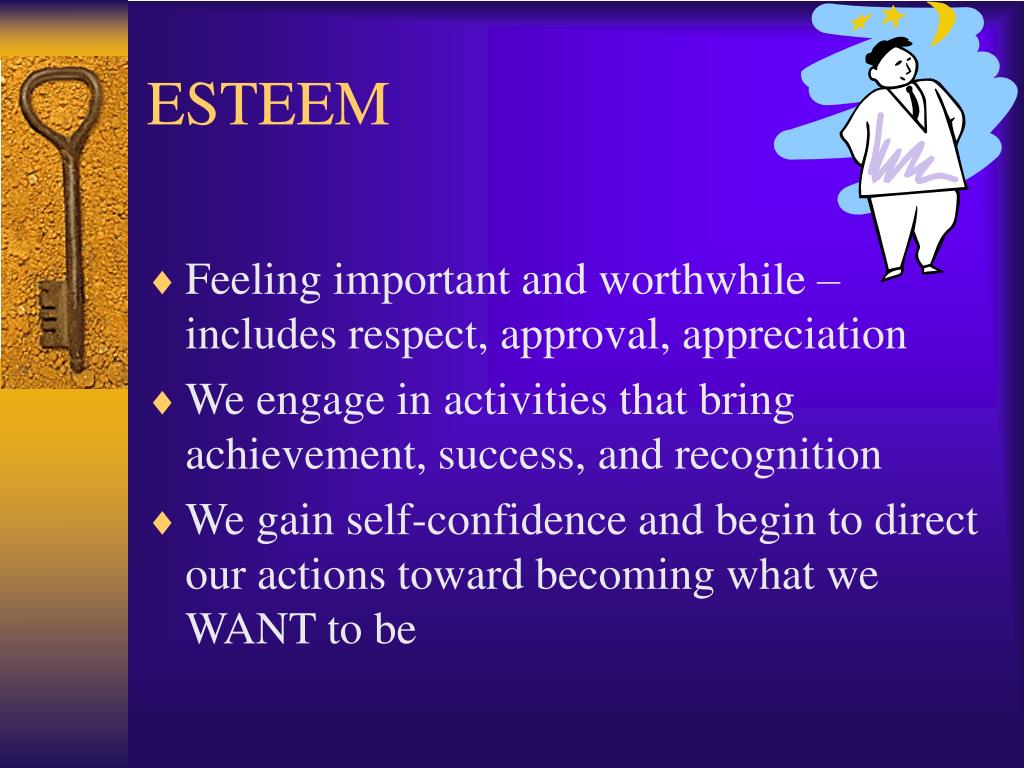 ESTEEM

♦ Feeling important and worthwhile – includes respect, approval, appreciation
♦ We engage in activities that bring achievement, success, and recognition
♦ We gain self-confidence and begin to direct our actions toward becoming what we WANT to be